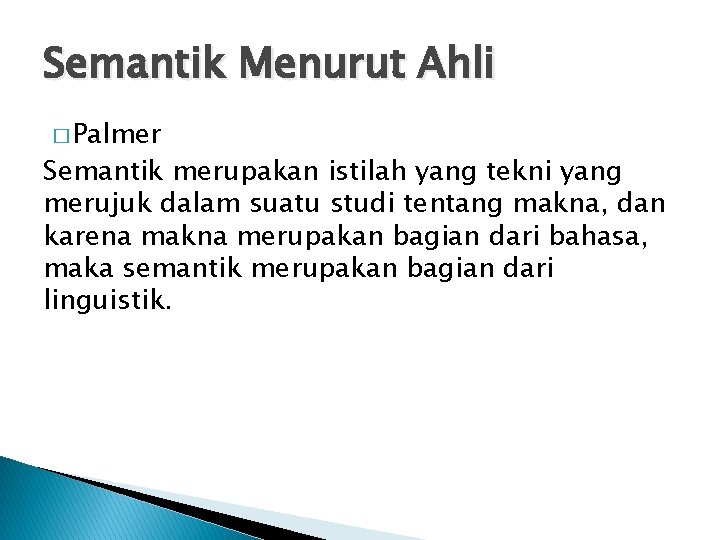 Semantik Menurut Ahli

□ Palmer

Semantik merupakan istilah yang tekni yang merujuk dalam suatu studi tentang makna, dan karena makna merupakan bagian dari bahasa, maka semantik merupakan bagian dari linguistik.